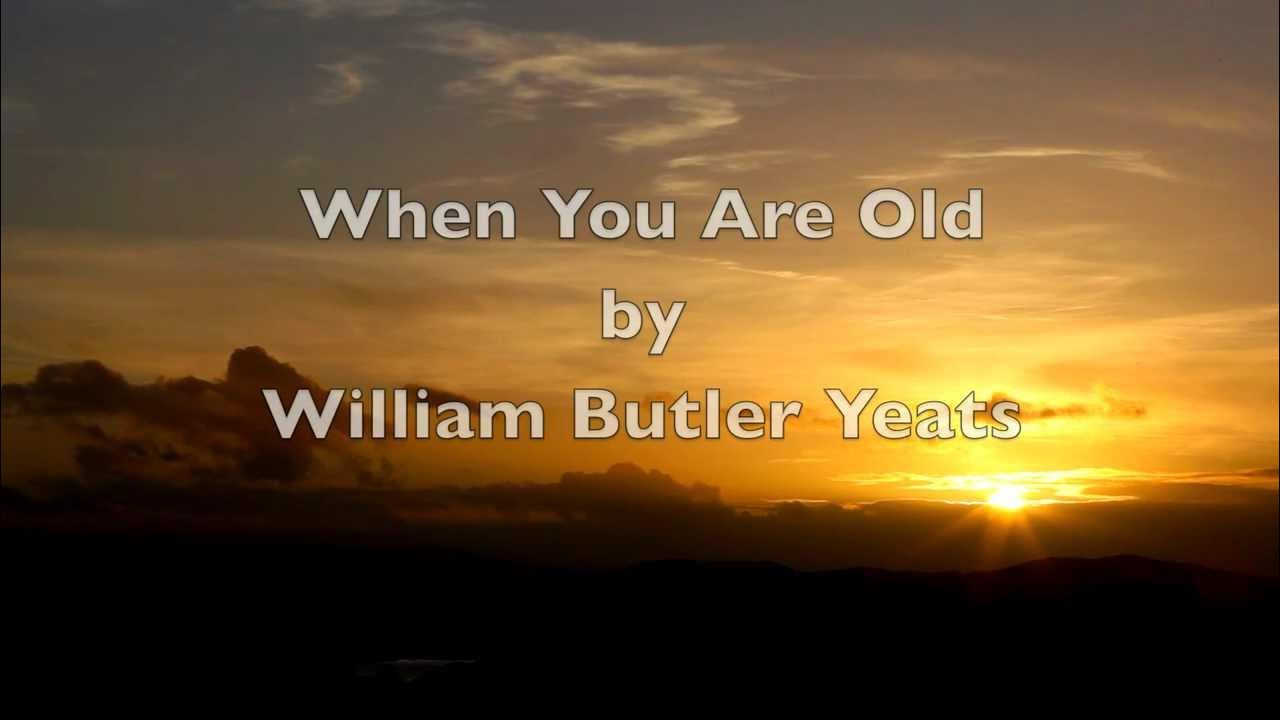 When You Are Old
by
William Butler Yeats